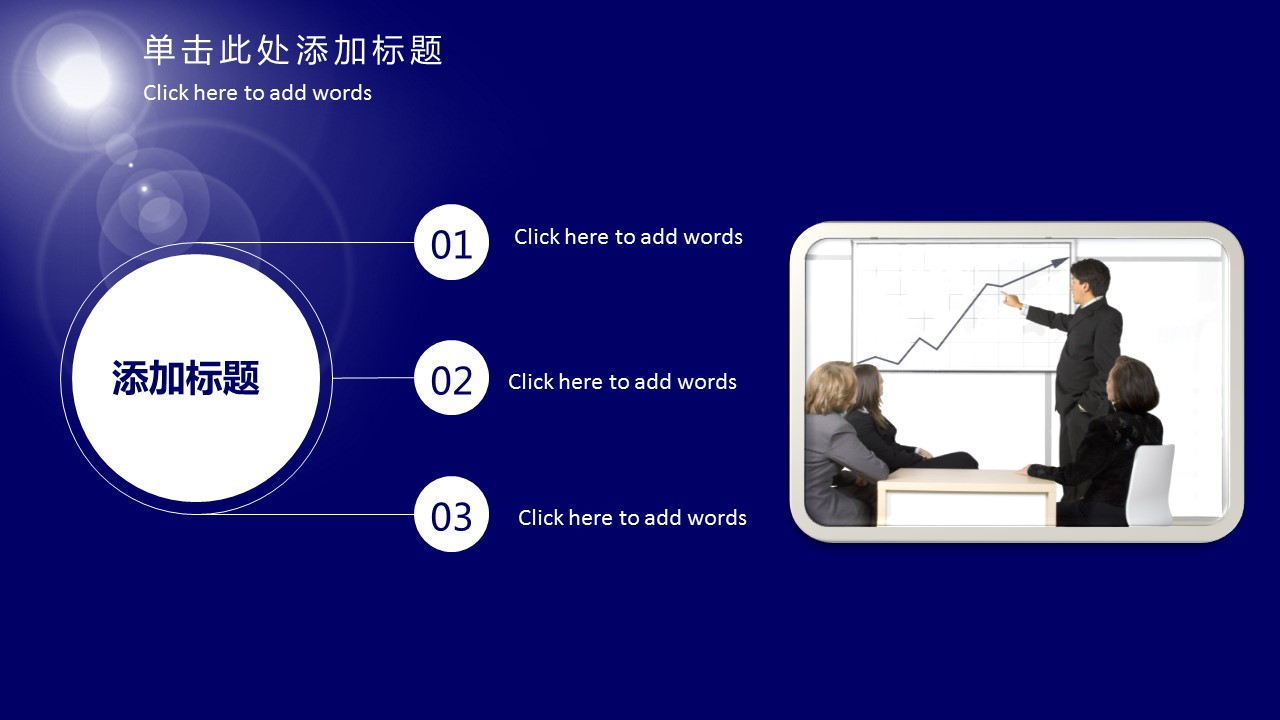 单击此处添加标题
Click here to add words

添加标题

01 Click here to add words

02 Click here to add words

03 Click here to add words